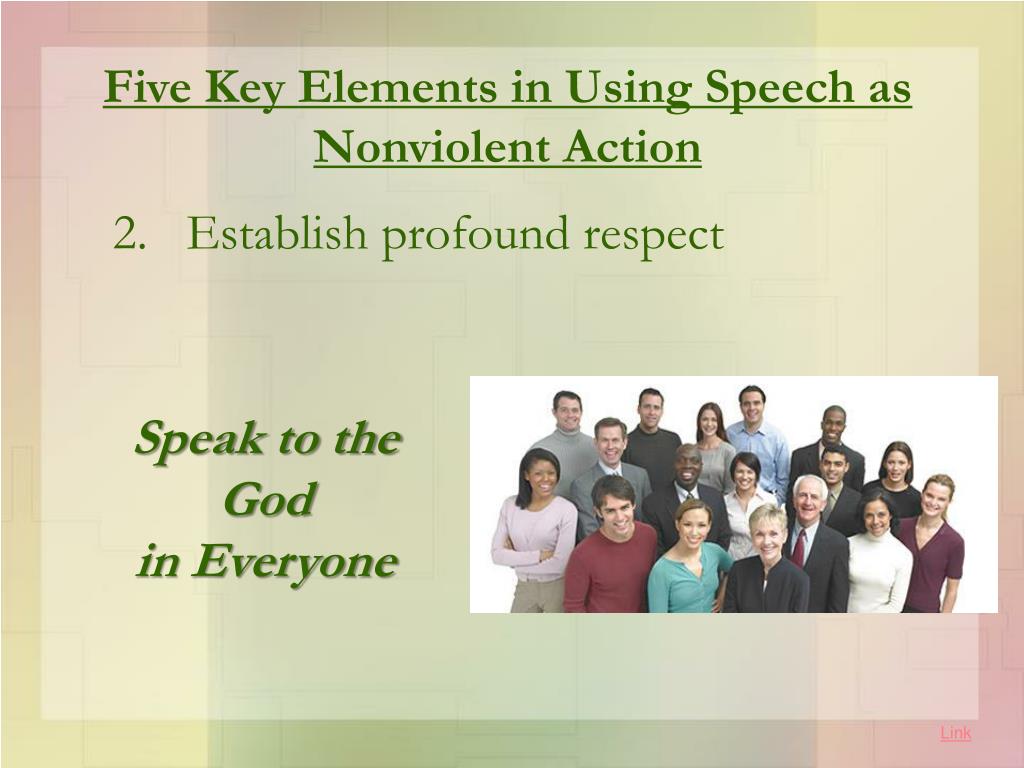 Five Key Elements in Using Speech as Nonviolent Action

2. Establish profound respect

Speak to the God
in Everyone

Link